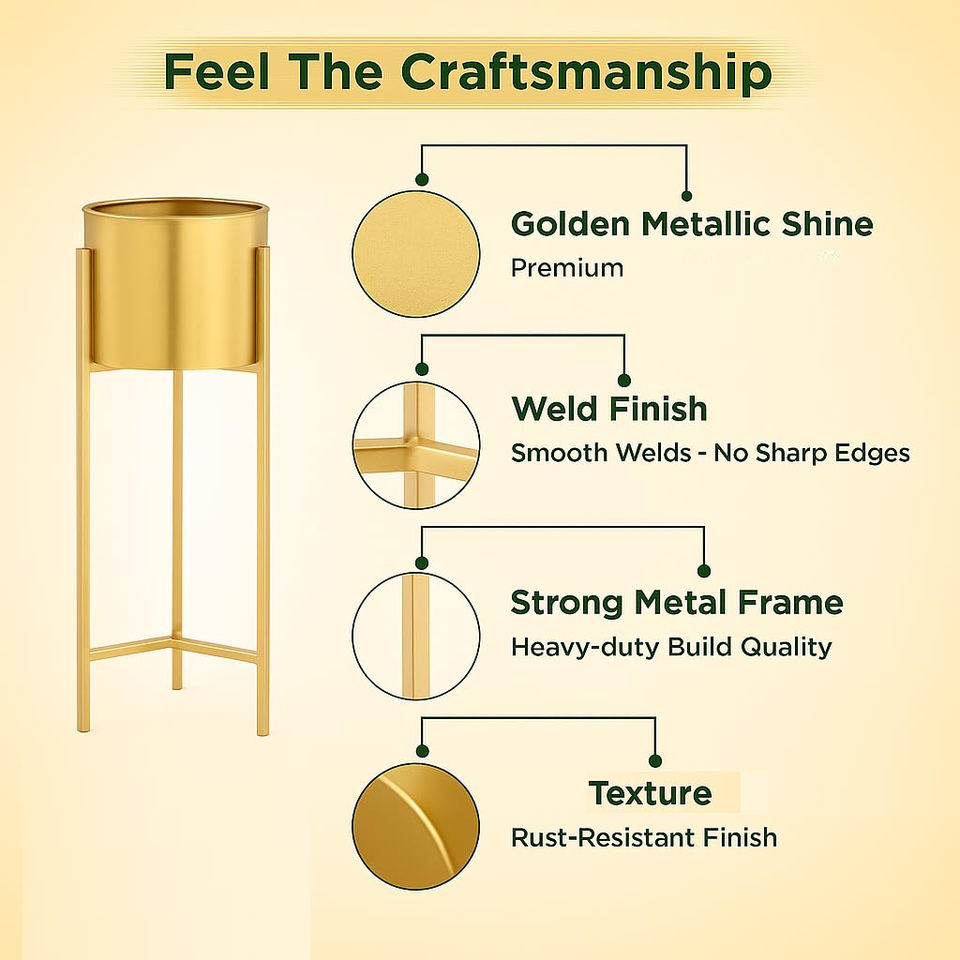 Feel The Craftsmanship

Golden Metallic Shine
Premium

Weld Finish
Smooth Welds - No Sharp Edges

Strong Metal Frame
Heavy-duty Build Quality

Texture
Rust-Resistant Finish